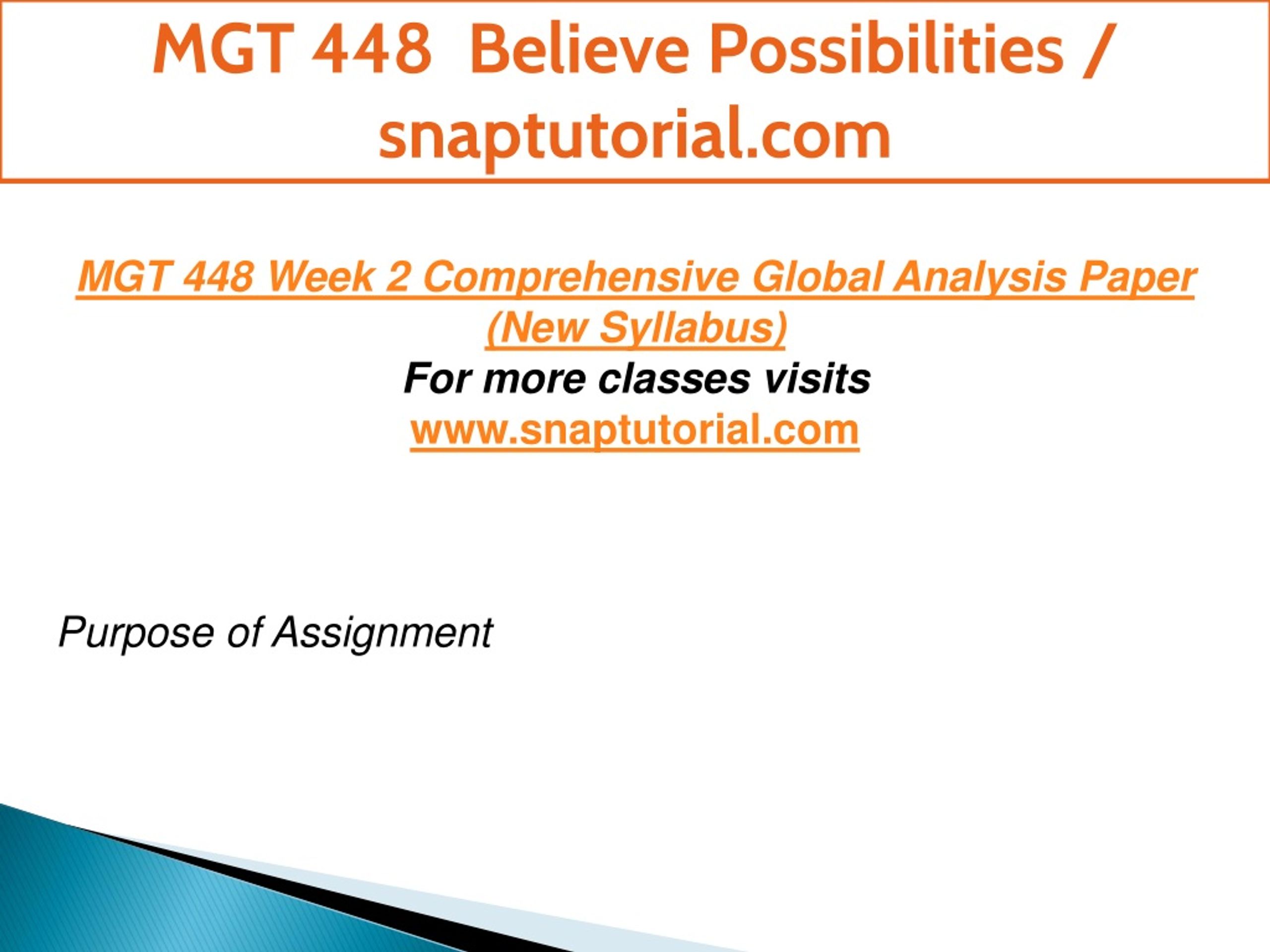 MGT 448 Believe Possibilities / snaptutorial.com

MGT 448 Week 2 Comprehensive Global Analysis Paper (New Syllabus)
For more classes visits
www.snaptutorial.com

Purpose of Assignment